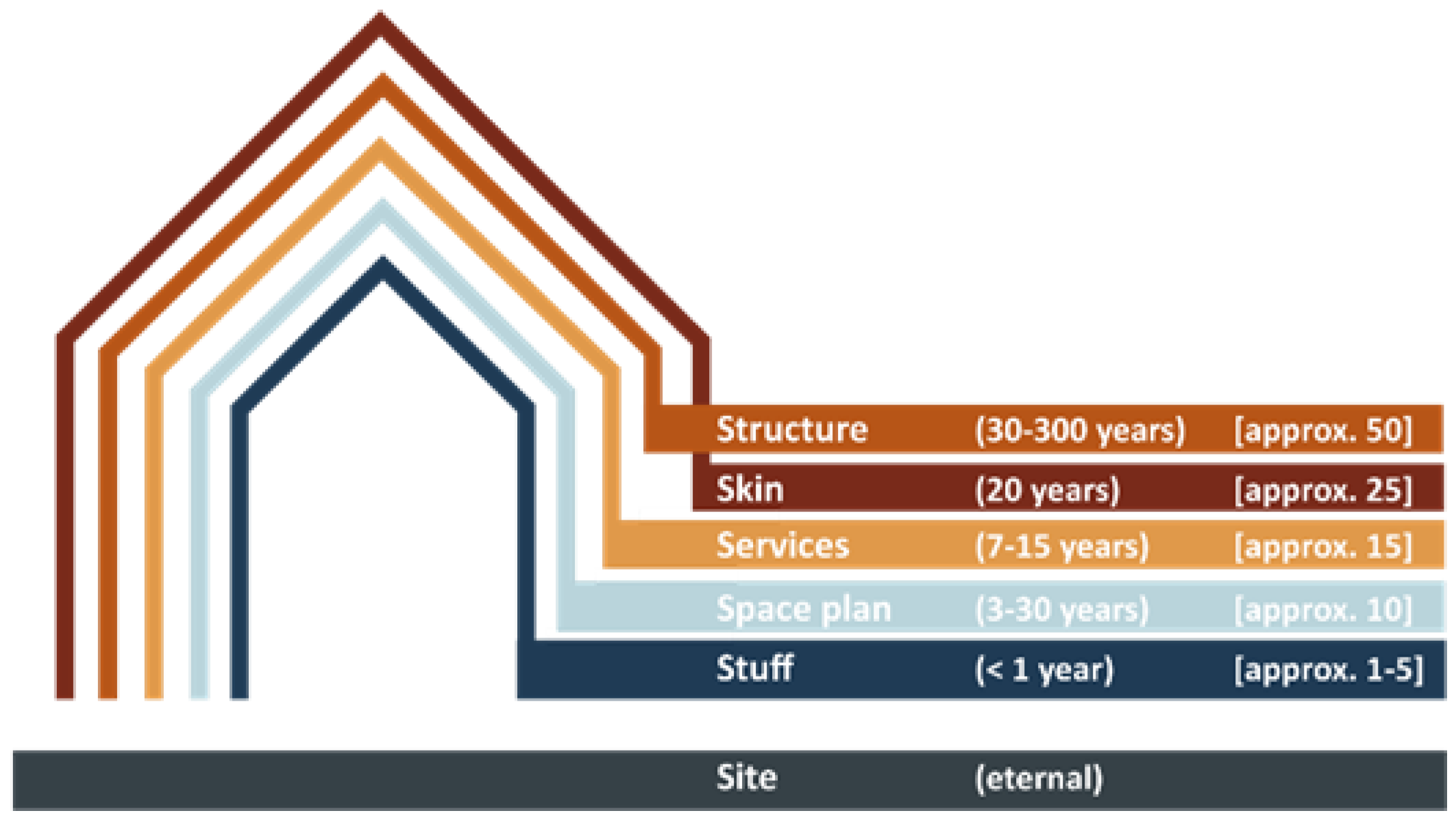 Structure (30-300 years) [approx. 50]
Skin (20 years) [approx. 25]
Services (7-15 years) [approx. 15]
Space plan (3-30 years) [approx. 10]
Stuff (< 1 year) [approx. 1-5]

Site (eternal)